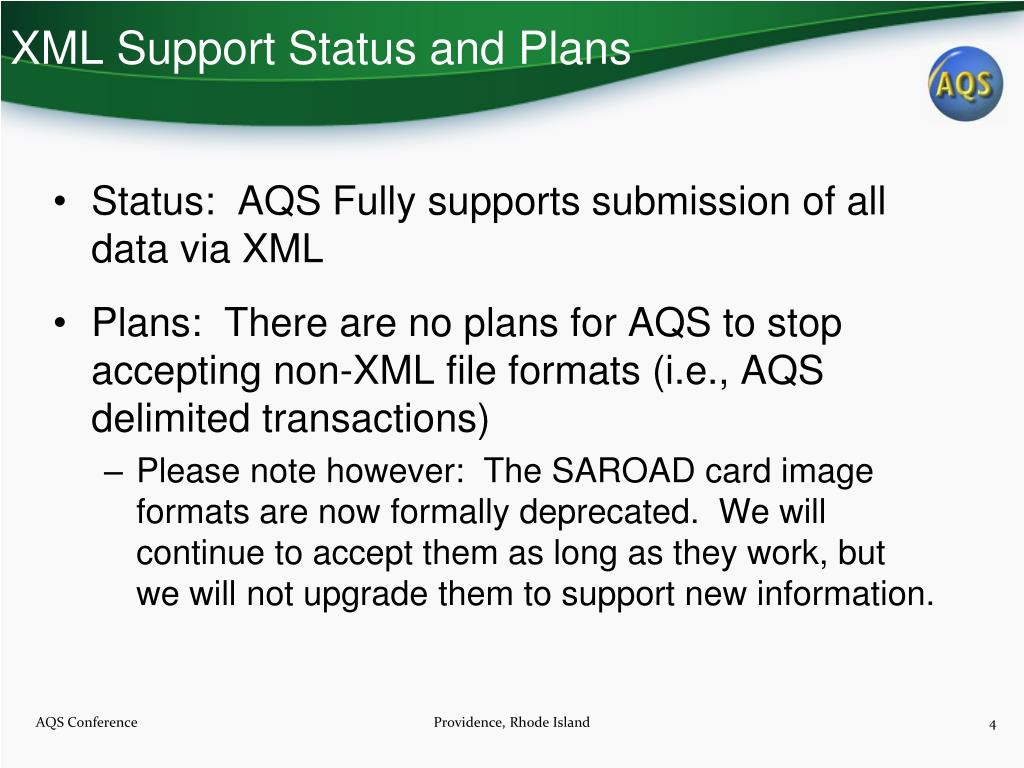 XML Support Status and Plans

AQS

• Status: AQS Fully supports submission of all data via XML

• Plans: There are no plans for AQS to stop accepting non-XML file formats (i.e., AQS delimited transactions)

– Please note however: The SAROAD card image formats are now formally deprecated. We will continue to accept them as long as they work, but we will not upgrade them to support new information.

AQS Conference

Providence, Rhode Island

4